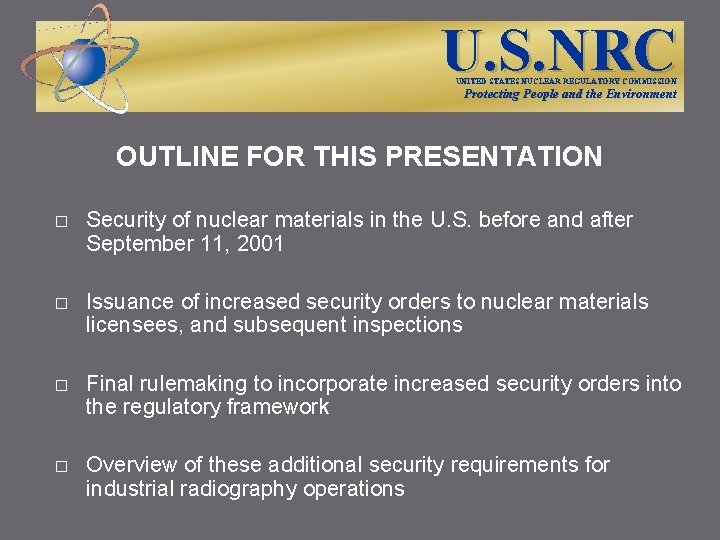 U.S.NRC
UNITED STATES NUCLEAR REGULATORY COMMISSION
Protecting People and the Environment

OUTLINE FOR THIS PRESENTATION

□ Security of nuclear materials in the U.S. before and after September 11, 2001

□ Issuance of increased security orders to nuclear materials licensees, and subsequent inspections

□ Final rulemaking to incorporate increased security orders into the regulatory framework

□ Overview of these additional security requirements for industrial radiography operations